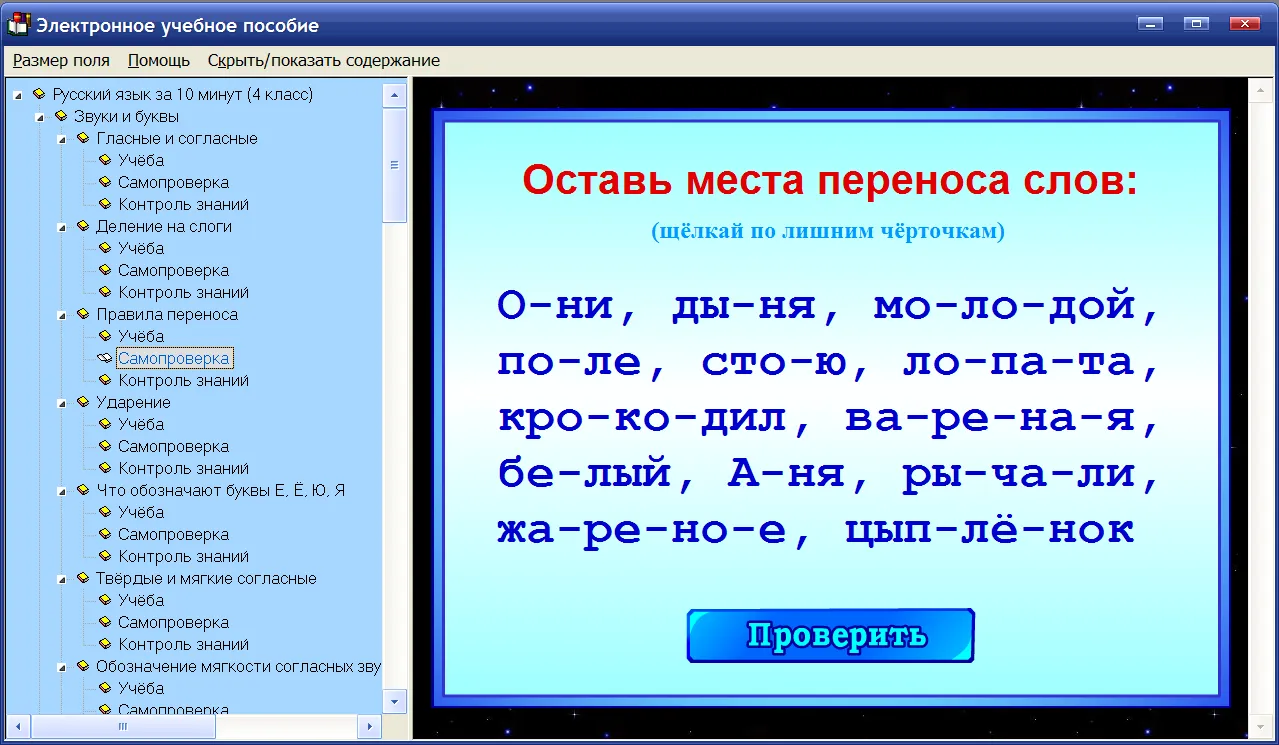 Электронное учебное пособие

Размер поля Помощь Скрыть/показать содержание

Русский язык за 10 минут (4 класс)
Звуки и буквы
Гласные и согласные
Учёба
Самопроверка
Контроль знаний
Деление на слоги
Учёба
Самопроверка
Контроль знаний
Правила переноса
Учёба
Самопроверка
Контроль знаний
Ударение
Учёба
Самопроверка
Контроль знаний
Что обозначают буквы Е, Ё, Ю, Я
Учёба
Самопроверка
Контроль знаний
Твёрдые и мягкие согласные
Учёба
Самопроверка
Контроль знаний
Обозначение мягкости согласных зву
Учёба
Самопроверка

Оставь места переноса слов:
(щёлкай по лишним чёрточкам)

О-ни, ды-ня, мо-ло-дой, по-ле, сто-ю, ло-па-та, кро-ко-дил, ва-ре-на-я, бе-лый, А-ня, ры-ча-ли, жа-ре-но-е, цып-лё-нок

Проверить